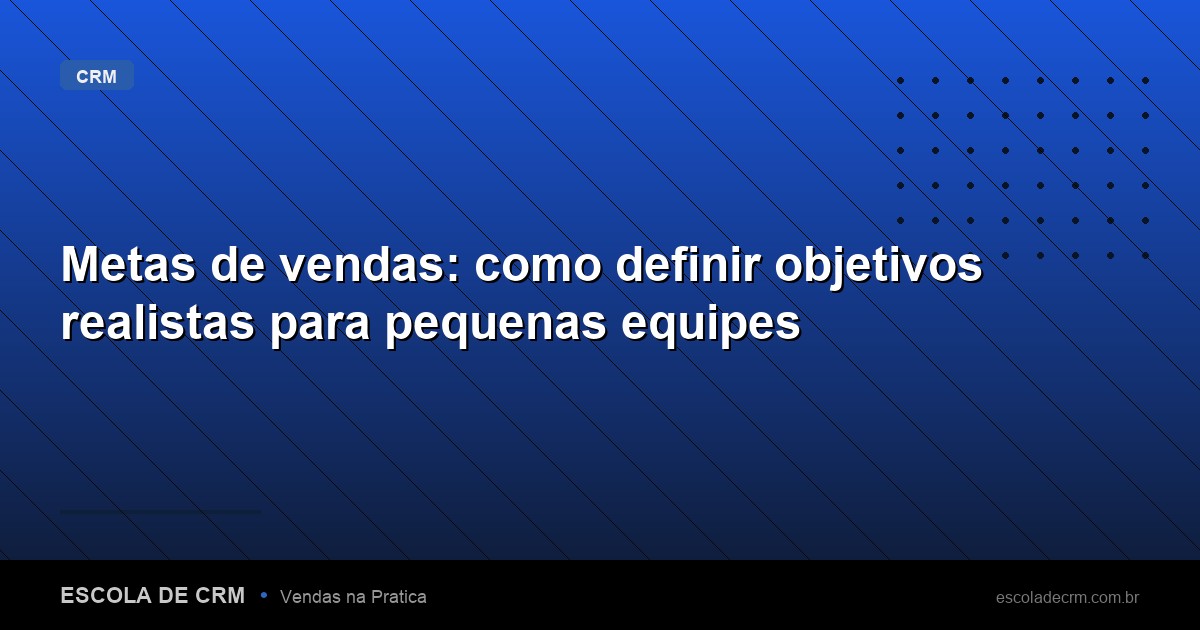 CRM

Metas de vendas: como definir objetivos realistas para pequenas equipes

ESCOLA DE CRM • Vendas na Pratica

escoladecrm.com.br